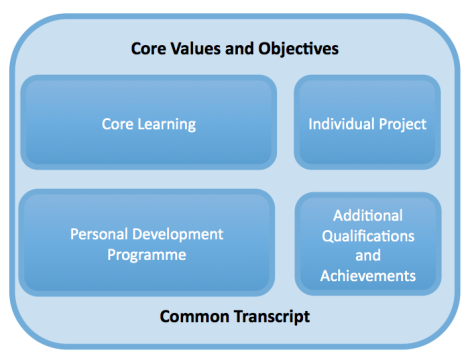 Core Values and Objectives

Core Learning

Individual Project

Personal Development Programme

Additional Qualifications and Achievements

Common Transcript